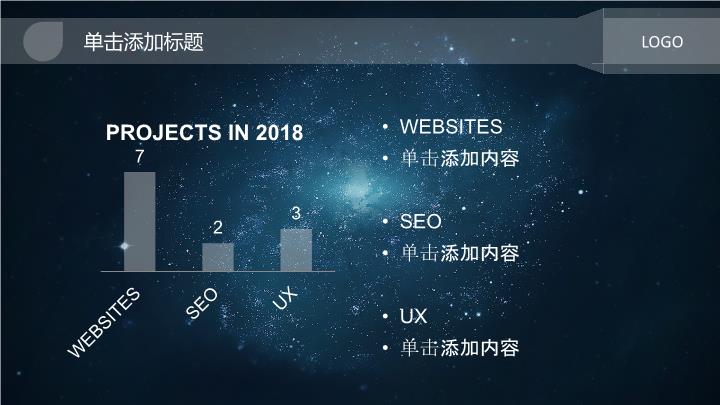 单击添加标题

LOGO

PROJECTS IN 2018

7

2

3

WEBSITES

SEO

UX

• WEBSITES
• 单击添加内容

• SEO
• 单击添加内容

• UX
• 单击添加内容